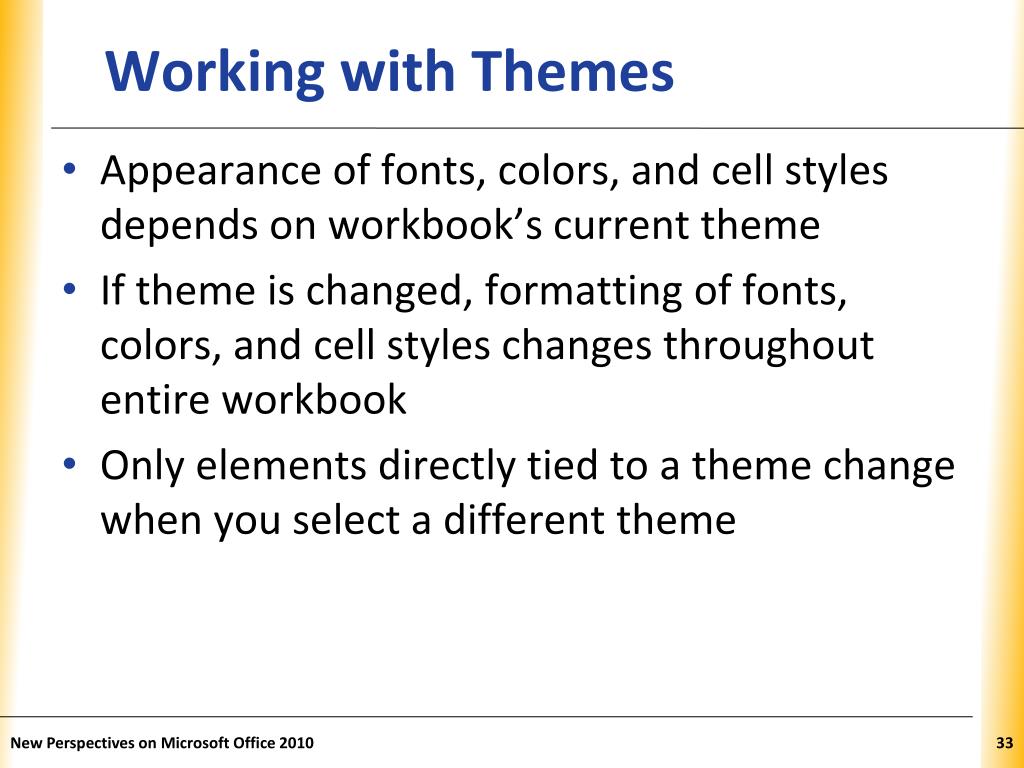 Working with Themes

• Appearance of fonts, colors, and cell styles depends on workbook’s current theme

• If theme is changed, formatting of fonts, colors, and cell styles changes throughout entire workbook

• Only elements directly tied to a theme change when you select a different theme

New Perspectives on Microsoft Office 2010

33